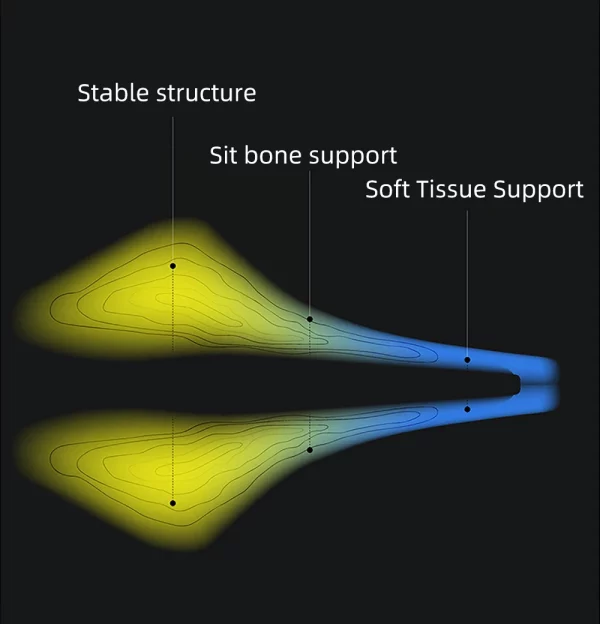 Stable structure

Sit bone support

Soft Tissue Support